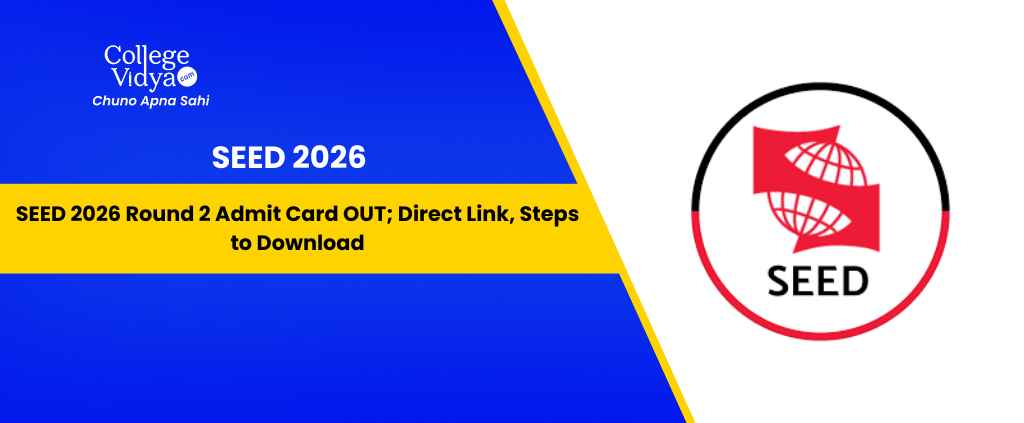 College Vidya .com
Chuno Apna Sahi

SEED 2026

SEED 2026 Round 2 Admit Card OUT; Direct Link, Steps to Download

SEED